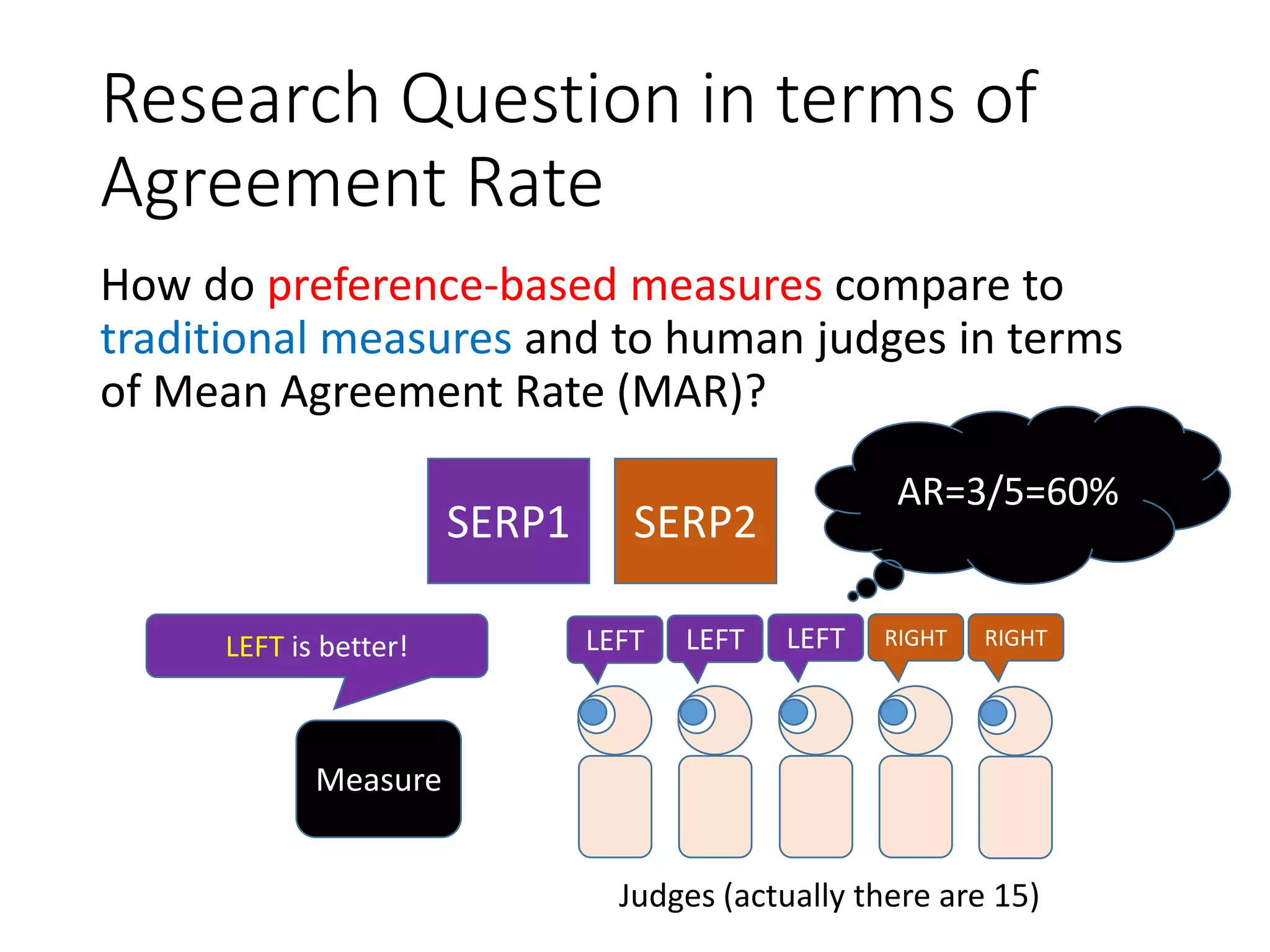 Research Question in terms of Agreement Rate

How do preference-based measures compare to traditional measures and to human judges in terms of Mean Agreement Rate (MAR)?

SERP1

SERP2

AR=3/5=60%

LEFT is better!

Measure

LEFT

LEFT

LEFT

RIGHT

RIGHT

Judges (actually there are 15)